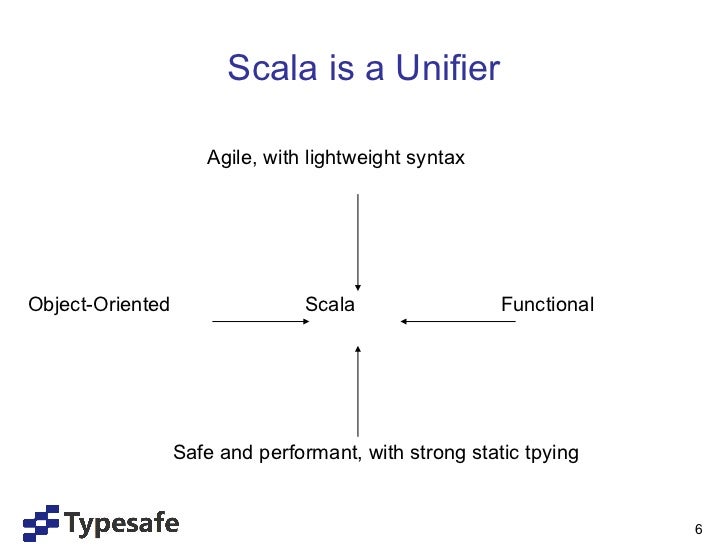 Scala is a Unifier

Agile, with lightweight syntax

Object-Oriented

Scala

Functional

Safe and performant, with strong static tpying

Typesafe

6